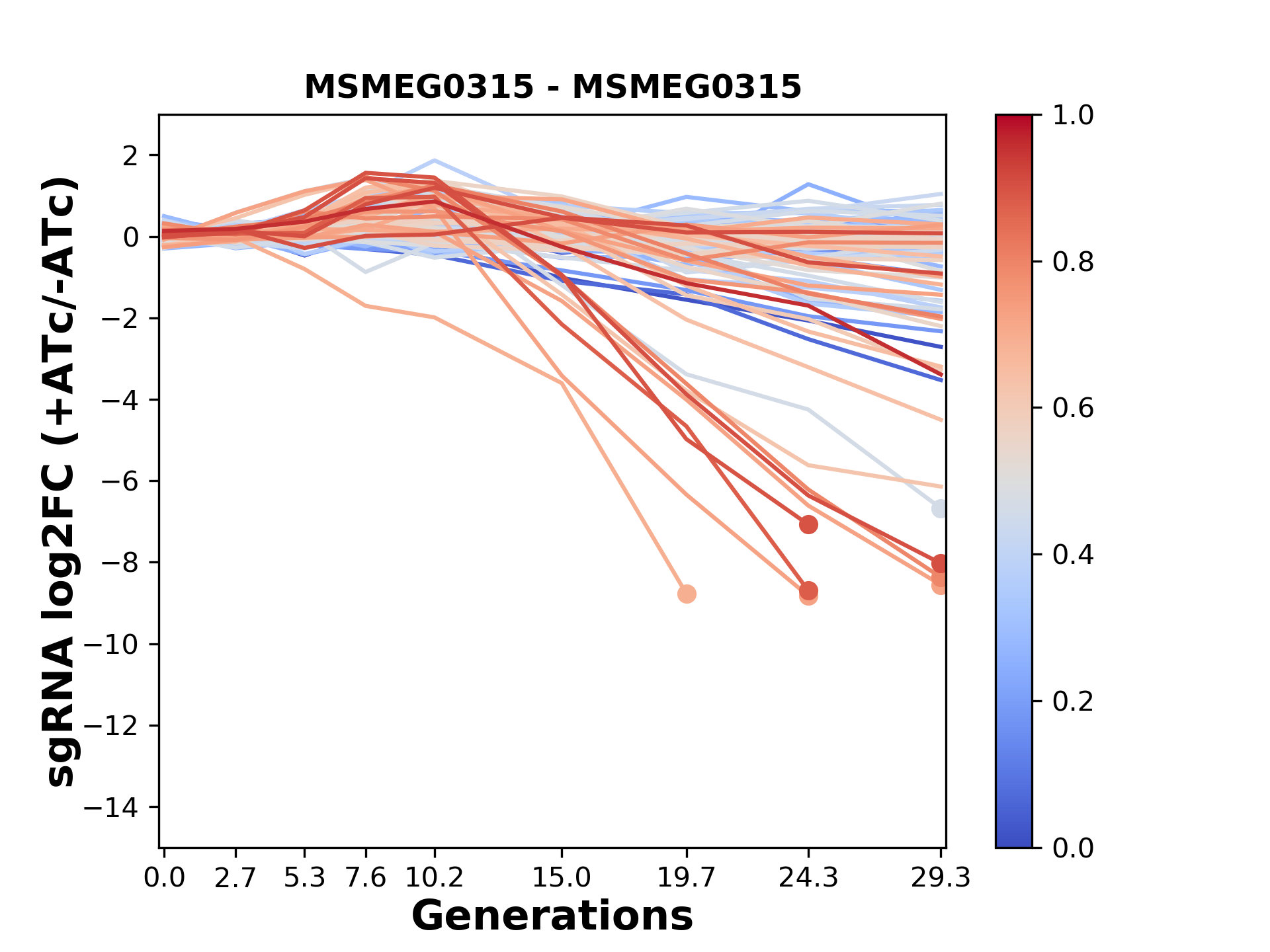 MSMEG0315 - MSMEG0315

sgRNA log2FC (+ATc/-ATc)

2
0
−2
−4
−6
−8
−10
−12
−14

0.0 2.7 5.3 7.6 10.2 15.0 19.7 24.3 29.3

Generations

1.0
0.8
0.6
0.4
0.2
0.0